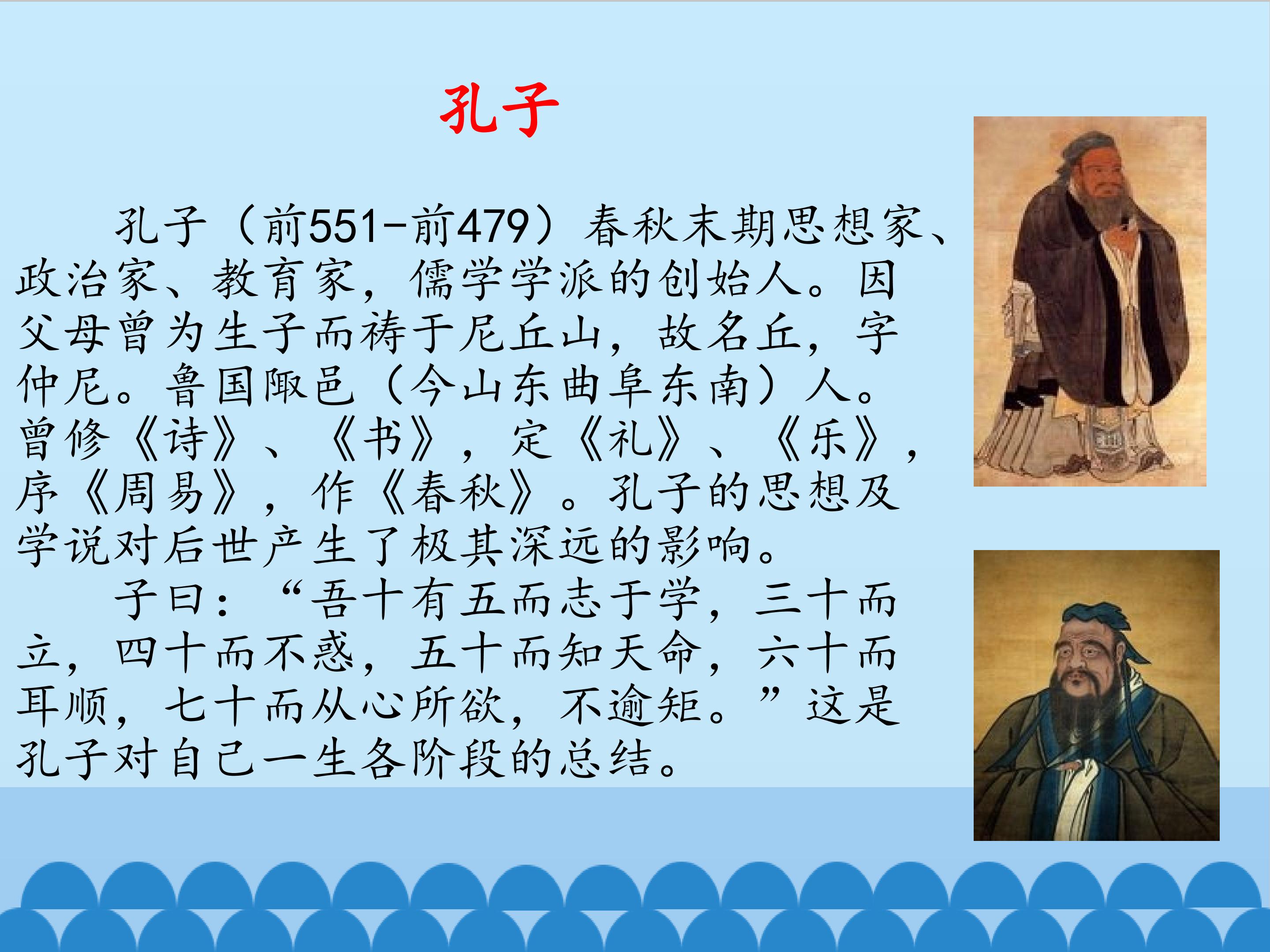 孔子

孔子（前551-前479）春秋末期思想家、政治家、教育家，儒学学派的创始人。因父母曾为生子而祷于尼丘山，故名丘，字仲尼。鲁国陬邑（今山东曲阜东南）人。曾修《诗》、《书》，定《礼》、《乐》，序《周易》，作《春秋》。孔子的思想及学说对后世产生了极其深远的影响。

子曰：“吾十有五而志于学，三十而立，四十而不惑，五十而知天命，六十而耳顺，七十而从心所欲，不逾矩。”这是孔子对自己一生各阶段的总结。